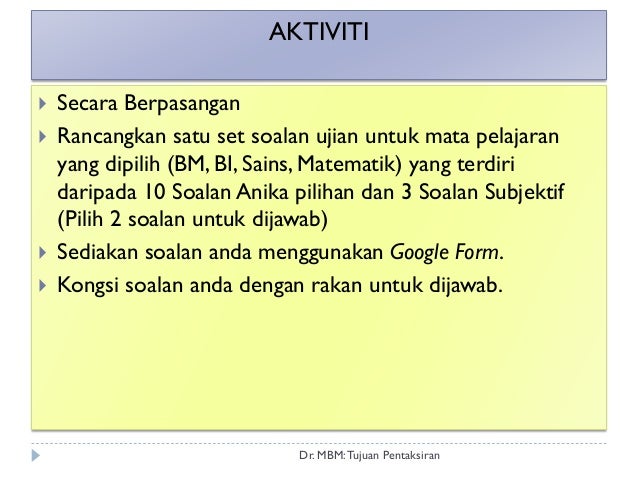 AKTIVITI

Secara Berpasangan

Rancangkan satu set soalan ujian untuk mata pelajaran yang dipilih (BM, BI, Sains, Matematik) yang terdiri daripada 10 Soalan Anika pilihan dan 3 Soalan Subjektif (Pilih 2 soalan untuk dijawab)

Sediakan soalan anda menggunakan Google Form.

Kongsi soalan anda dengan rakan untuk dijawab.

Dr. MBM: Tujuan Pentaksiran